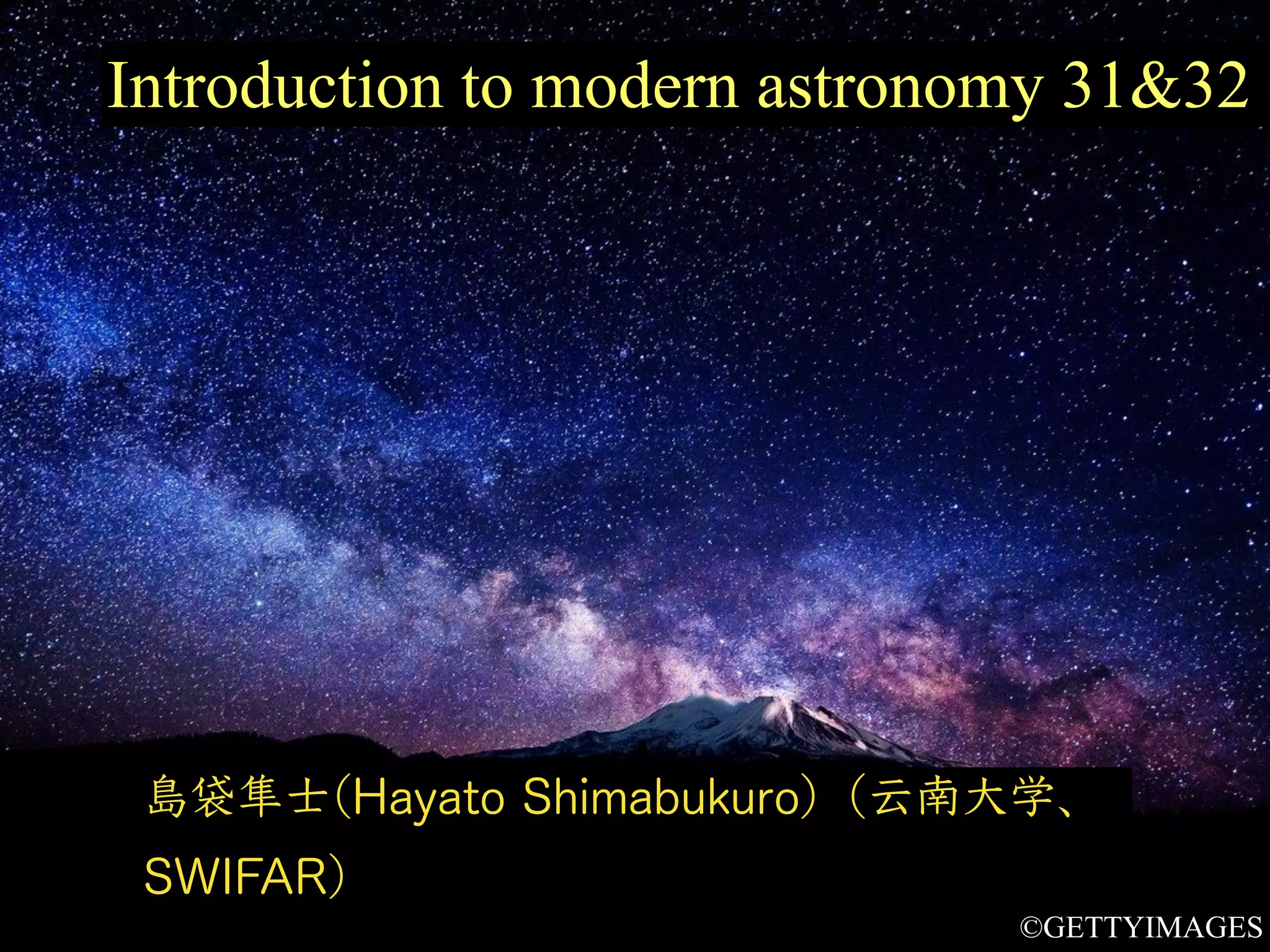 Introduction to modern astronomy 31&32

島袋隼士(Hayato Shimabukuro)（云南大学、SWIFAR)

©GETTYIMAGES